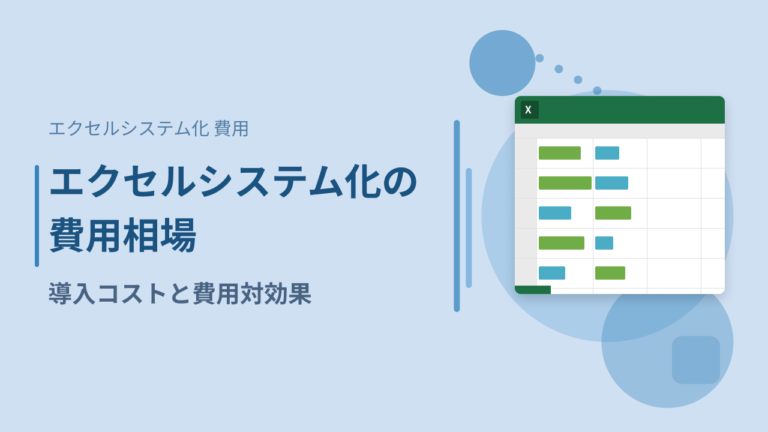 エクセルシステム化 費用

エクセルシステム化の費用相場

導入コストと費用対効果

X